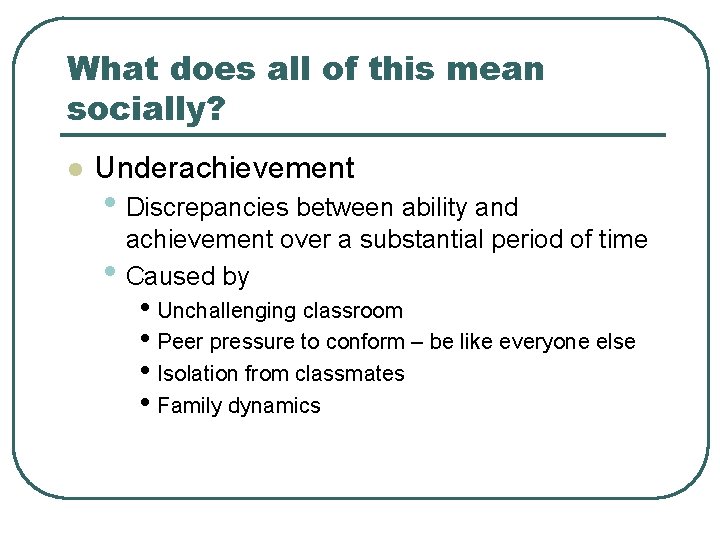 What does all of this mean socially?

- Underachievement
  - Discrepancies between ability and achievement over a substantial period of time
  - Caused by
    - Unchallenging classroom
    - Peer pressure to conform – be like everyone else
    - Isolation from classmates
    - Family dynamics